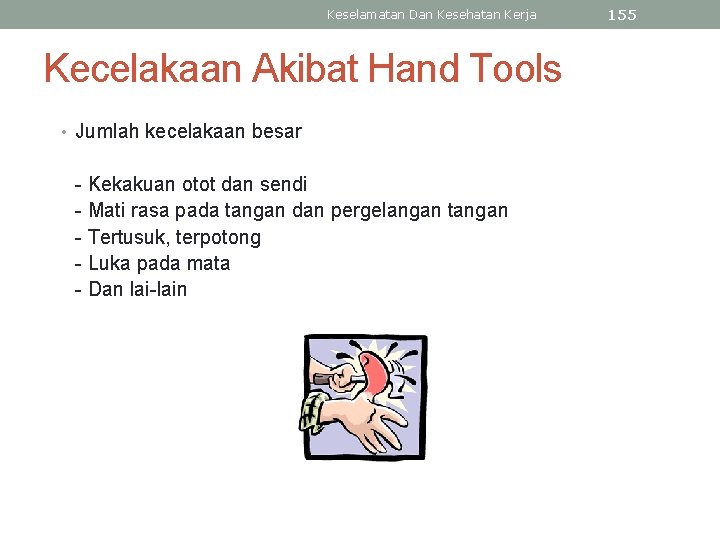 Keselamatan Dan Kesehatan Kerja 155

Kecelakaan Akibat Hand Tools

• Jumlah kecelakaan besar

- Kekakuan otot dan sendi
- Mati rasa pada tangan dan pergelangan tangan
- Tertusuk, terpotong
- Luka pada mata
- Dan lai-lain